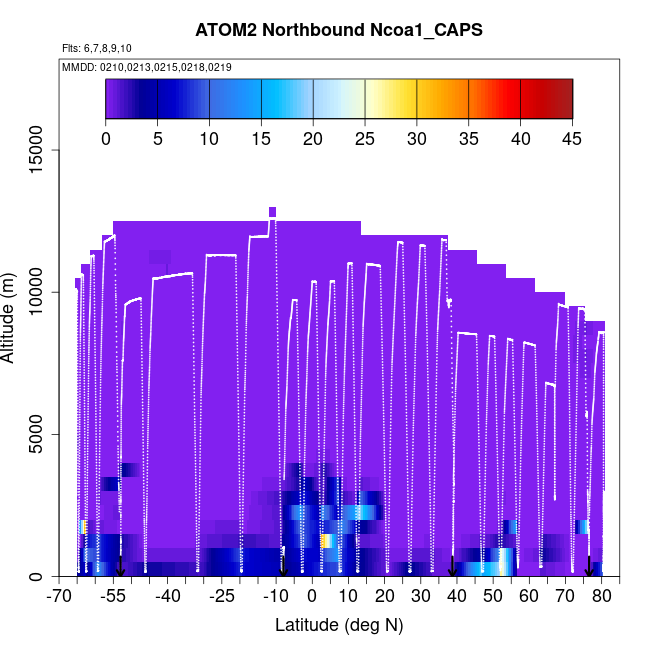 ATOM2 Northbound Ncoa1_CAPS

Flts: 6,7,8,9,10

MMDD: 0210,0213,0215,0218,0219

0 5 10 15 20 25 30 35 40 45

Altitude (m)

15000
10000
5000
0

-70 -55 -40 -25 -10 0 10 20 30 40 50 60 70 80

Latitude (deg N)